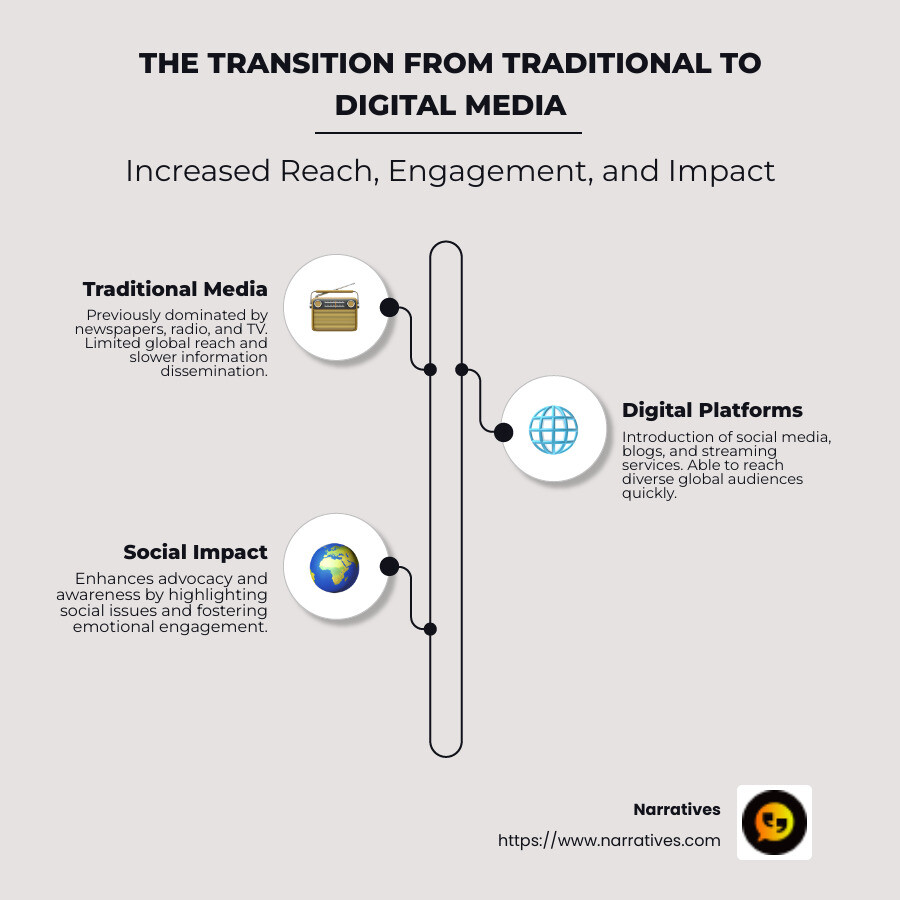 THE TRANSITION FROM TRADITIONAL TO DIGITAL MEDIA

Increased Reach, Engagement, and Impact

Traditional Media
Previously dominated by newspapers, radio, and TV. Limited global reach and slower information dissemination.

Digital Platforms
Introduction of social media, blogs, and streaming services. Able to reach diverse global audiences quickly.

Social Impact
Enhances advocacy and awareness by highlighting social issues and fostering emotional engagement.

Narratives
https://www.narratives.com